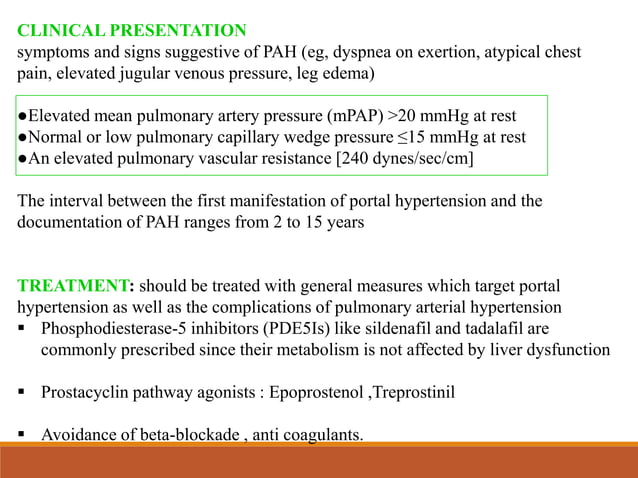 CLINICAL PRESENTATION
symptoms and signs suggestive of PAH (eg, dyspnea on exertion, atypical chest pain, elevated jugular venous pressure, leg edema)

●Elevated mean pulmonary artery pressure (mPAP) >20 mmHg at rest
●Normal or low pulmonary capillary wedge pressure ≤15 mmHg at rest
●An elevated pulmonary vascular resistance [240 dynes/sec/cm]

The interval between the first manifestation of portal hypertension and the documentation of PAH ranges from 2 to 15 years

TREATMENT: should be treated with general measures which target portal hypertension as well as the complications of pulmonary arterial hypertension
▪ Phosphodiesterase-5 inhibitors (PDE5Is) like sildenafil and tadalafil are commonly prescribed since their metabolism is not affected by liver dysfunction

▪ Prostacyclin pathway agonists : Epoprostenol ,Treprostinil

▪ Avoidance of beta-blockade , anti coagulants.